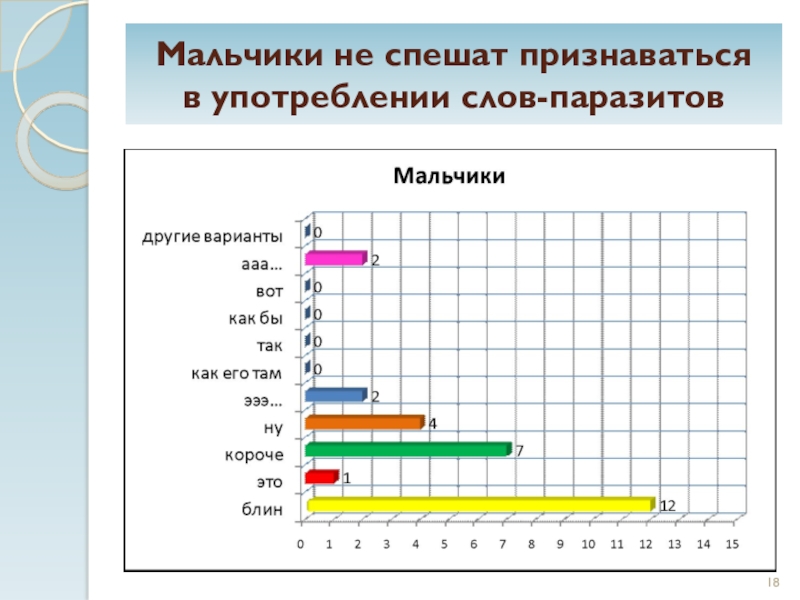 Мальчики не спешат признаваться в употреблении слов-паразитов

Мальчики

другие варианты 0
ааа... 2
вот 0
как бы 0
так 0
как его там 0
эээ... 2
ну 4
короче 7
это 1
блин 12

0 1 2 3 4 5 6 7 8 9 10 11 12 13 14 15

18